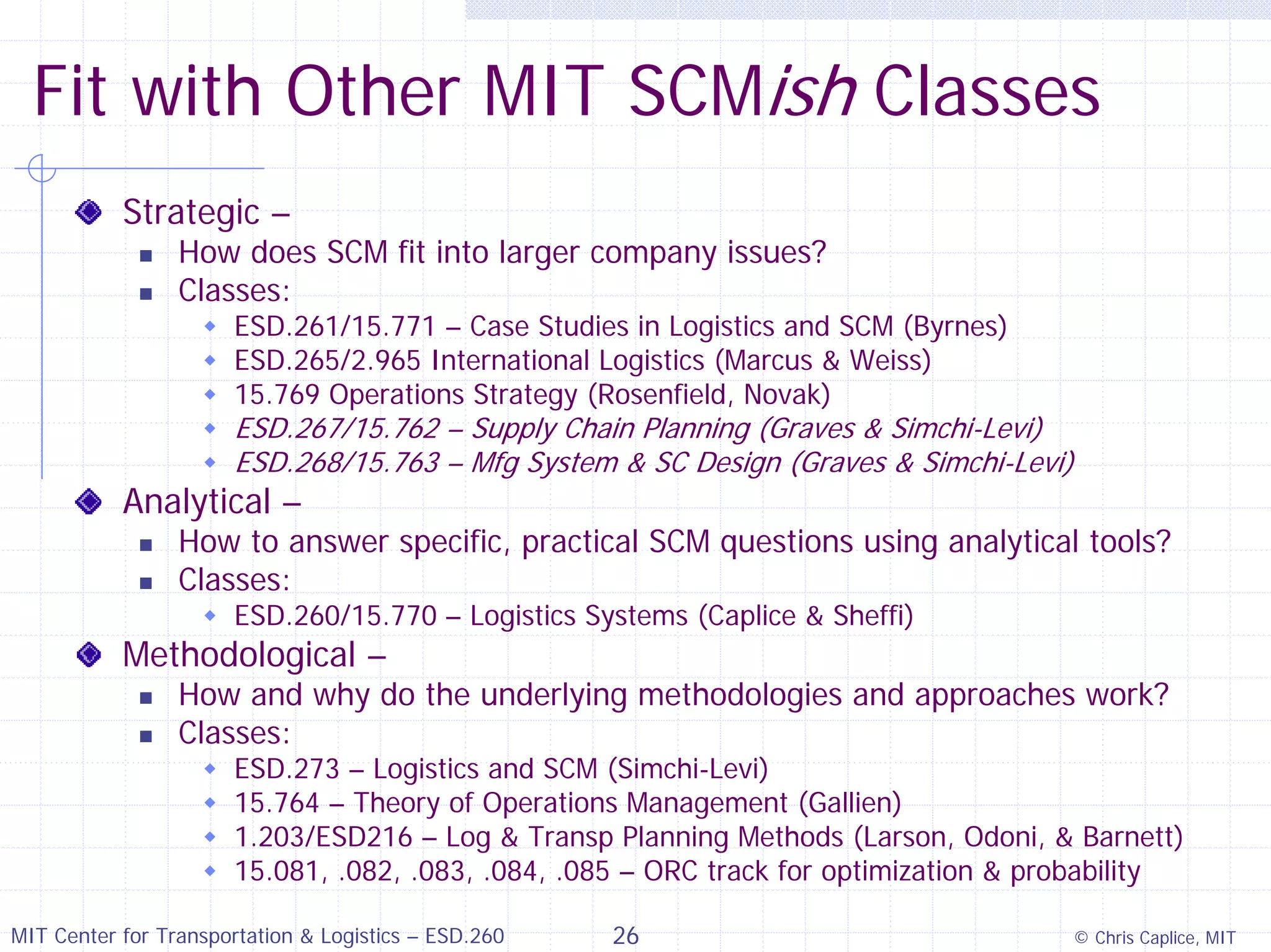 Fit with Other MIT SCMish Classes

Strategic –
How does SCM fit into larger company issues?
Classes:
ESD.261/15.771 – Case Studies in Logistics and SCM (Byrnes)
ESD.265/2.965 International Logistics (Marcus & Weiss)
15.769 Operations Strategy (Rosenfield, Novak)
ESD.267/15.762 – Supply Chain Planning (Graves & Simchi-Levi)
ESD.268/15.763 – Mfg System & SC Design (Graves & Simchi-Levi)

Analytical –
How to answer specific, practical SCM questions using analytical tools?
Classes:
ESD.260/15.770 – Logistics Systems (Caplice & Sheffi)

Methodological –
How and why do the underlying methodologies and approaches work?
Classes:
ESD.273 – Logistics and SCM (Simchi-Levi)
15.764 – Theory of Operations Management (Gallien)
1.203/ESD216 – Log & Transp Planning Methods (Larson, Odoni, & Barnett)
15.081, .082, .083, .084, .085 – ORC track for optimization & probability

MIT Center for Transportation & Logistics – ESD.260
26
© Chris Caplice, MIT